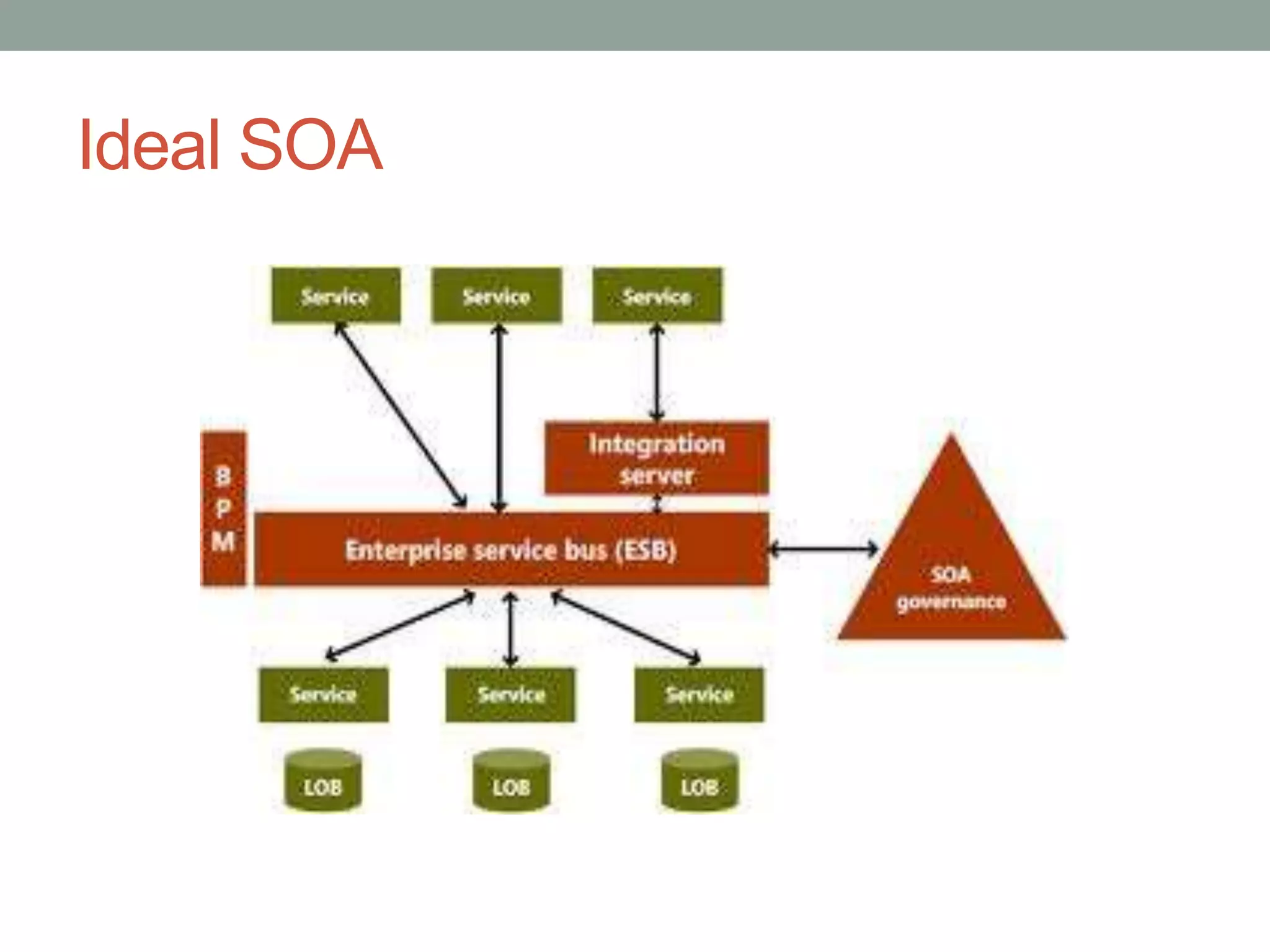 Ideal SOA

Service

Service

Service

Integration server

B P M

Enterprise service bus (ESB)

SOA governance

Service

Service

Service

LOB

LOB

LOB